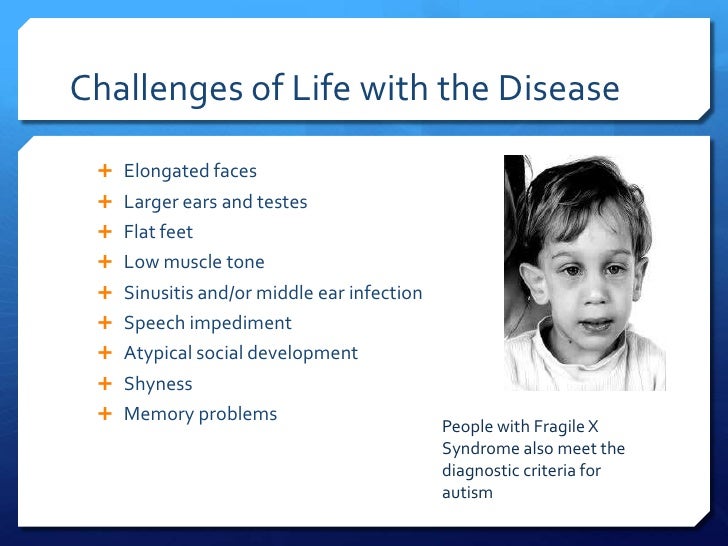 Challenges of Life with the Disease

+ Elongated faces
+ Larger ears and testes
+ Flat feet
+ Low muscle tone
+ Sinusitis and/or middle ear infection
+ Speech impediment
+ Atypical social development
+ Shyness
+ Memory problems

People with Fragile X Syndrome also meet the diagnostic criteria for autism